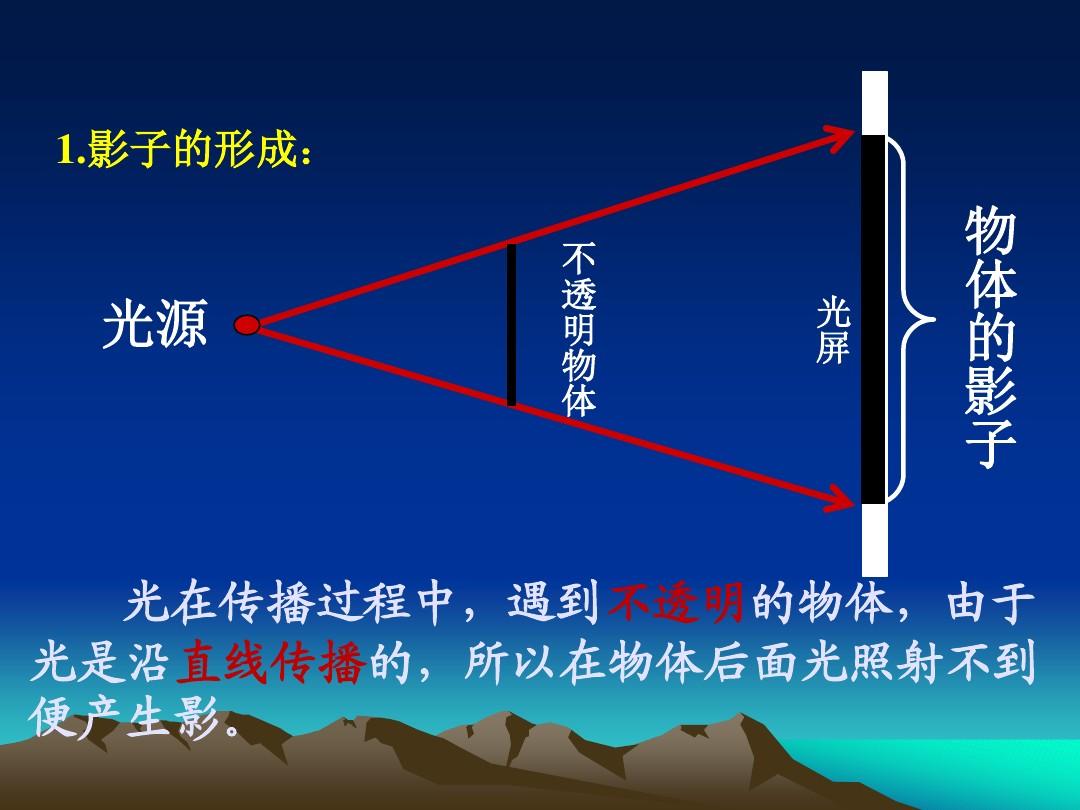 1.影子的形成：

光源

不透明物体

光屏

物体的影子

光在传播过程中，遇到不透明的物体，由于光是沿直线传播的，所以在物体后面光照射不到便产生影。